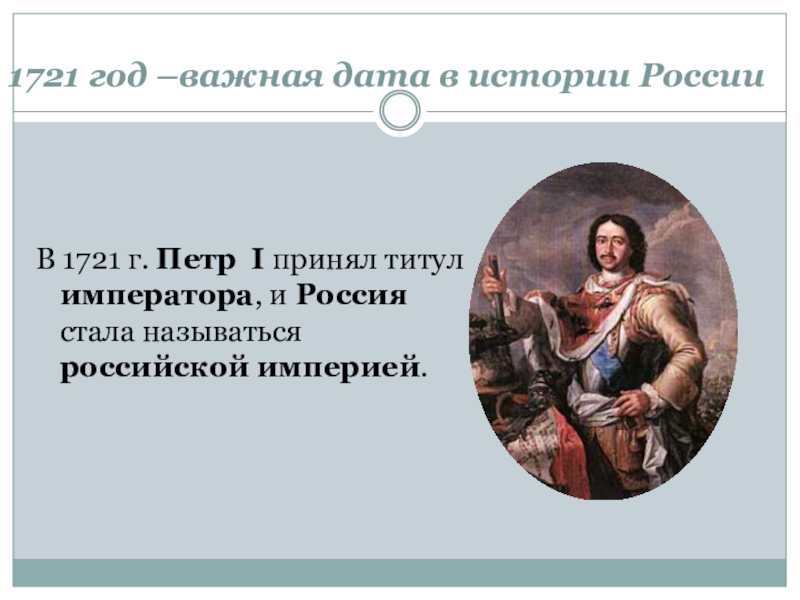 1721 год –важная дата в истории России

В 1721 г. Петр I принял титул императора, и Россия стала называться российской империей.